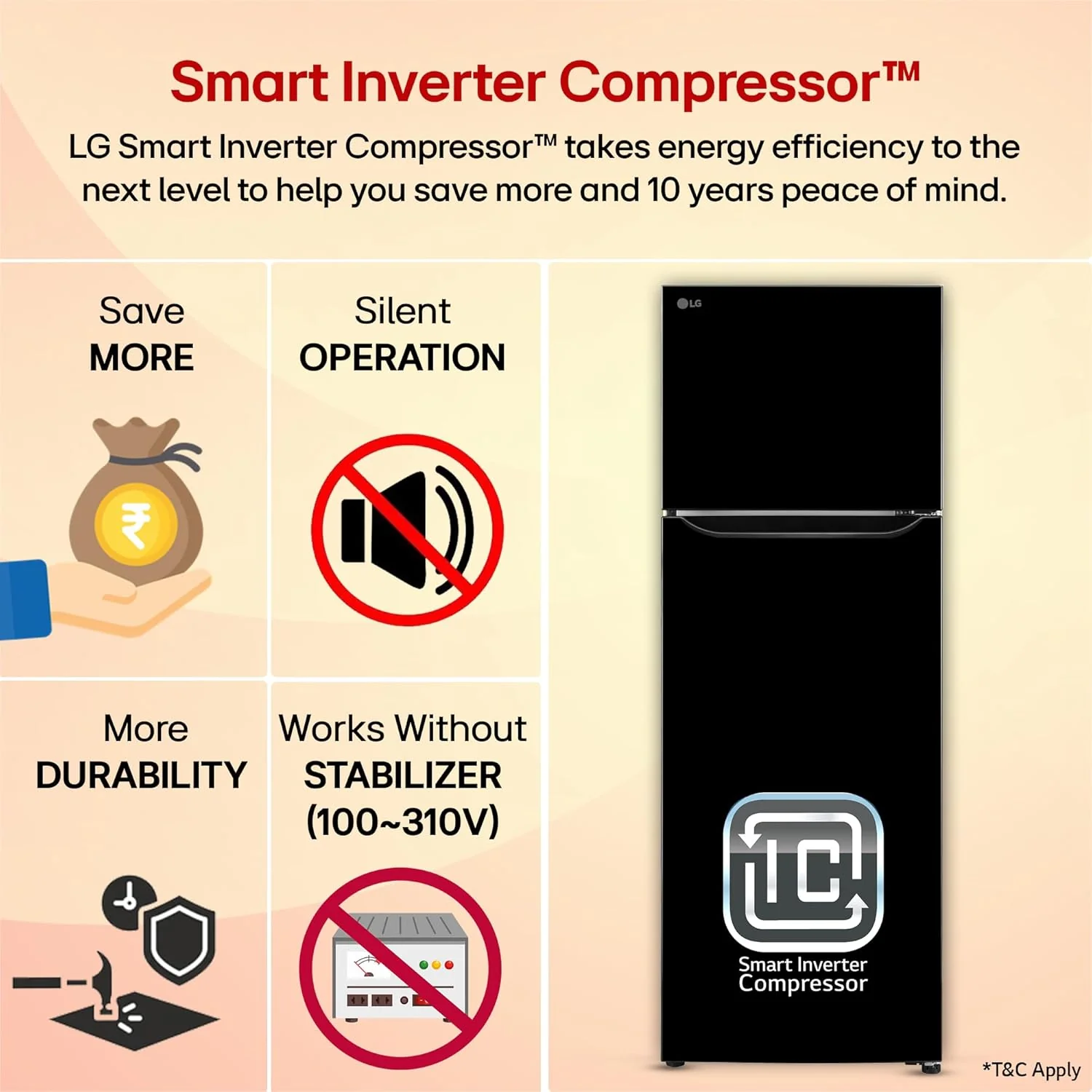 Smart Inverter Compressor™

LG Smart Inverter Compressor™ takes energy efficiency to the next level to help you save more and 10 years peace of mind.

Save
MORE

₹

Silent
OPERATION

More
DURABILITY

Works Without
STABILIZER
(100~310V)

LG

Smart Inverter
Compressor

*T&C Apply